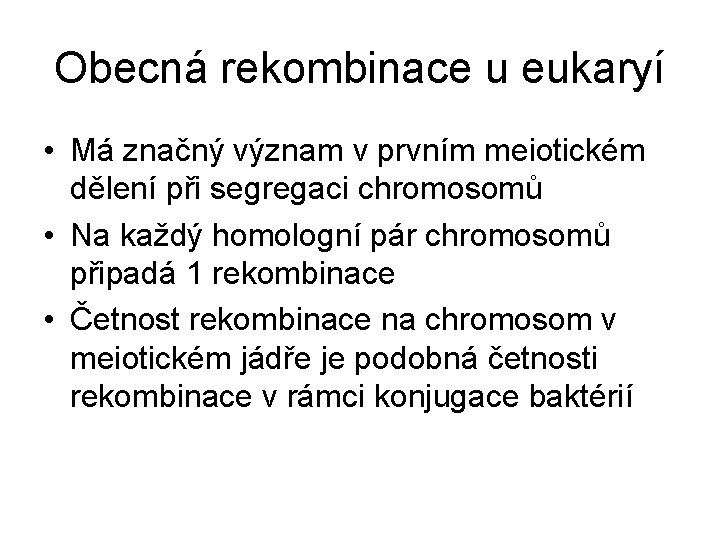 Obecná rekombinace u eukaryí

• Má značný význam v prvním meiotickém dělení při segregaci chromosomů
• Na každý homologní pár chromosomů připadá 1 rekombinace
• Četnost rekombinace na chromosom v meiotickém jádře je podobná četnosti rekombinace v rámci konjugace baktérií